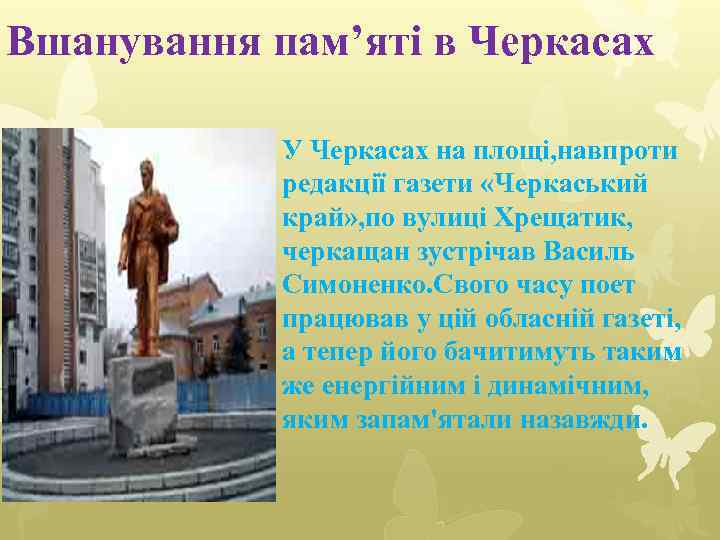 Вшанування пам’яті в Черкасах

У Черкасах на площі,навпроти редакції газети «Черкаський край»,по вулиці Хрещатик, черкащан зустрічав Василь Симоненко.Свого часу поет працював у цій обласній газеті, а тепер його бачитимуть таким же енергійним і динамічним, яким запам'ятали назавжди.